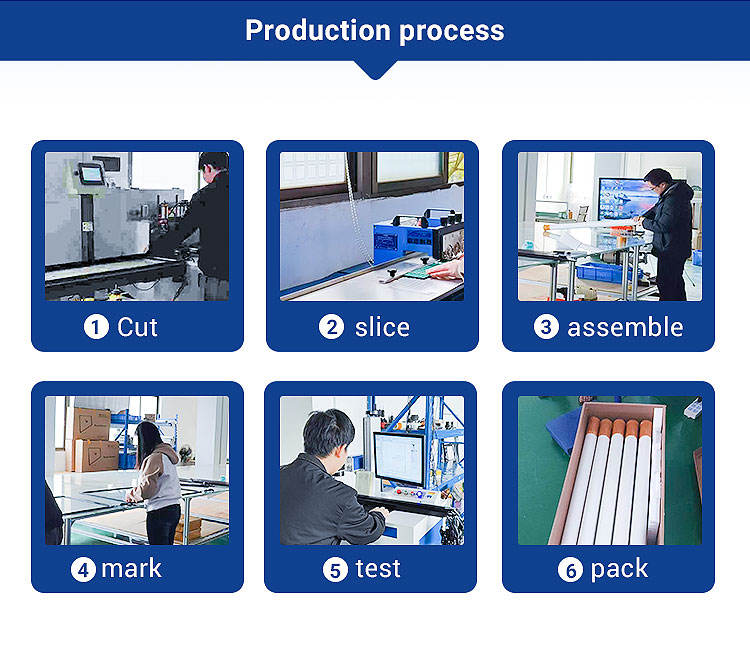 Production process

1 Cut

2 slice

3 assemble

4 mark

5 test

6 pack